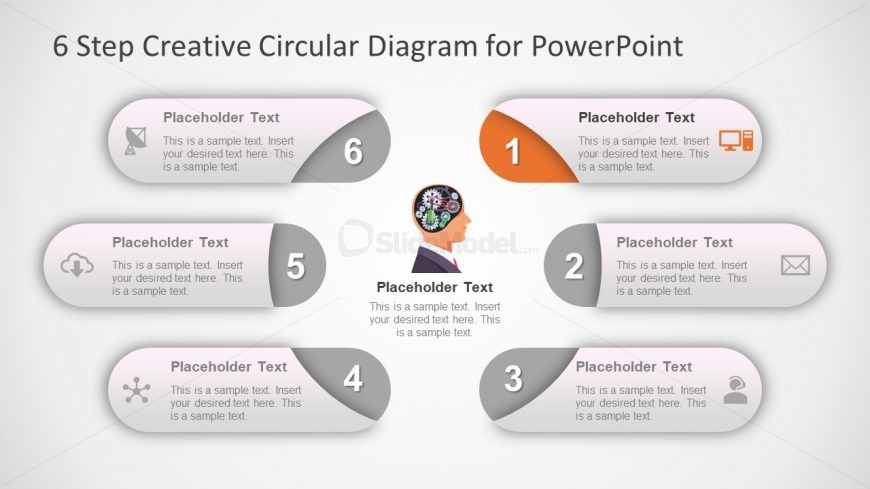 6 Step Creative Circular Diagram for PowerPoint

Placeholder Text
This is a sample text. Insert your desired text here. This is a sample text.
6

1
Placeholder Text
This is a sample text. Insert your desired text here. This is a sample text.

Placeholder Text
This is a sample text. Insert your desired text here. This is a sample text.
5

SlideModel.com

Placeholder Text
This is a sample text. Insert your desired text here. This is a sample text.

2
Placeholder Text
This is a sample text. Insert your desired text here. This is a sample text.

Placeholder Text
This is a sample text. Insert your desired text here. This is a sample text.
4

3
Placeholder Text
This is a sample text. Insert your desired text here. This is a sample text.